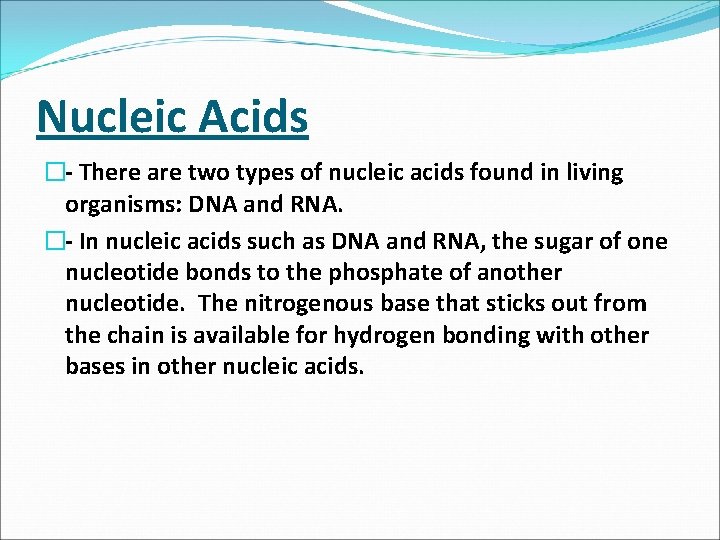 Nucleic Acids

- There are two types of nucleic acids found in living organisms: DNA and RNA.

- In nucleic acids such as DNA and RNA, the sugar of one nucleotide bonds to the phosphate of another nucleotide.  The nitrogenous base that sticks out from the chain is available for hydrogen bonding with other bases in other nucleic acids.